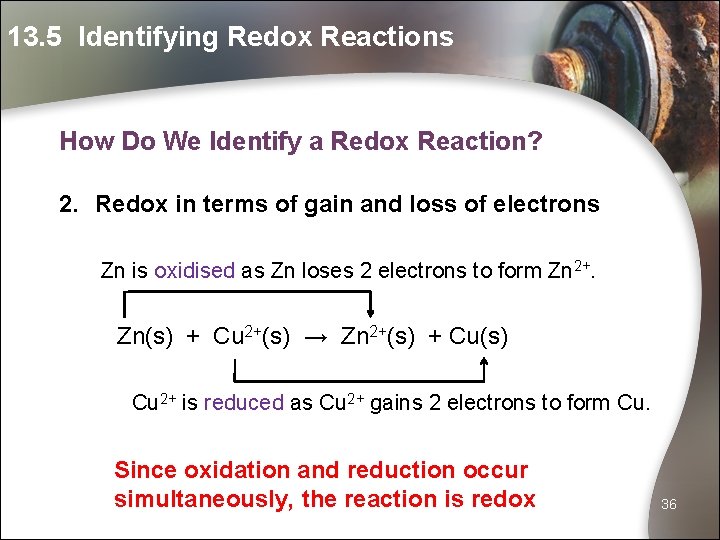 13.5 Identifying Redox Reactions

How Do We Identify a Redox Reaction?

2. Redox in terms of gain and loss of electrons

Zn is oxidised as Zn loses 2 electrons to form $Zn^{2+}$.

$Zn(s) + Cu^{2+}(s) \rightarrow Zn^{2+}(s) + Cu(s)$

$Cu^{2+}$ is reduced as $Cu^{2+}$ gains 2 electrons to form Cu.

Since oxidation and reduction occur simultaneously, the reaction is redox

36